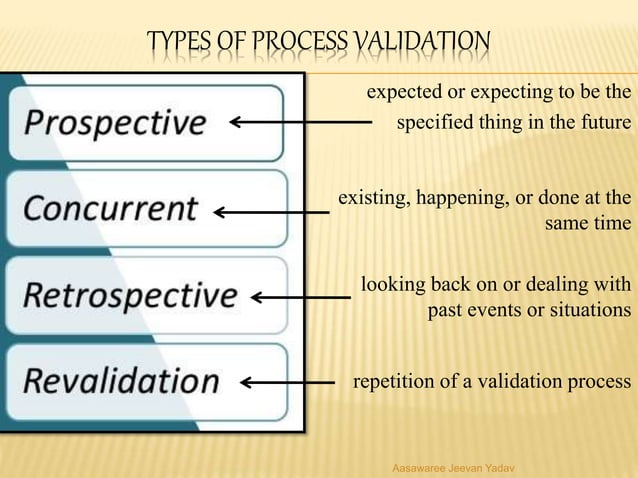 TYPES OF PROCESS VALIDATION

Prospective

expected or expecting to be the specified thing in the future

Concurrent

existing, happening, or done at the same time

Retrospective

looking back on or dealing with past events or situations

Revalidation

repetition of a validation process

Aasawaree Jeevan Yadav